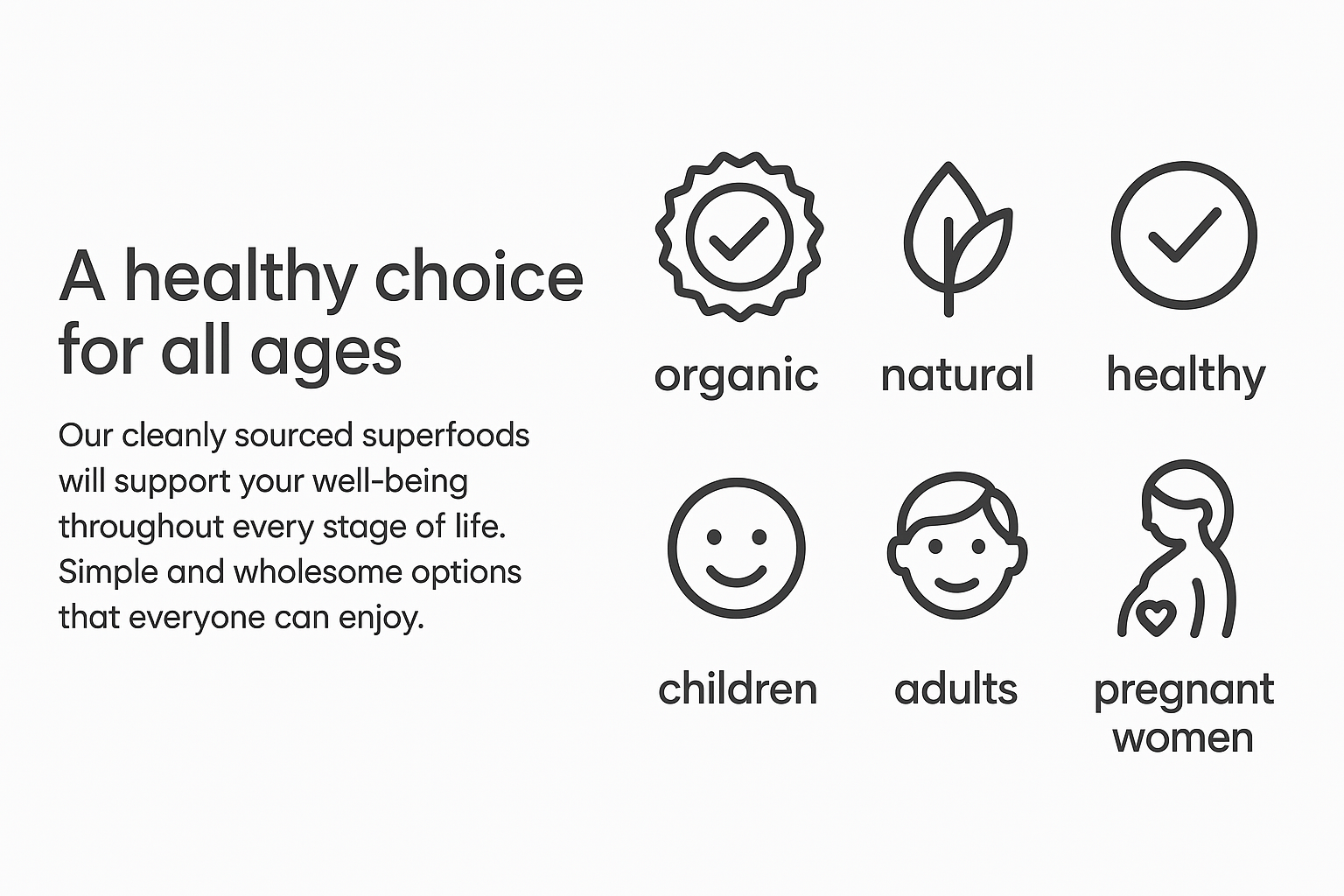 A healthy choice for all ages

Our cleanly sourced superfoods will support your well-being throughout every stage of life. Simple and wholesome options that everyone can enjoy.

organic

natural

healthy

children

adults

pregnant women